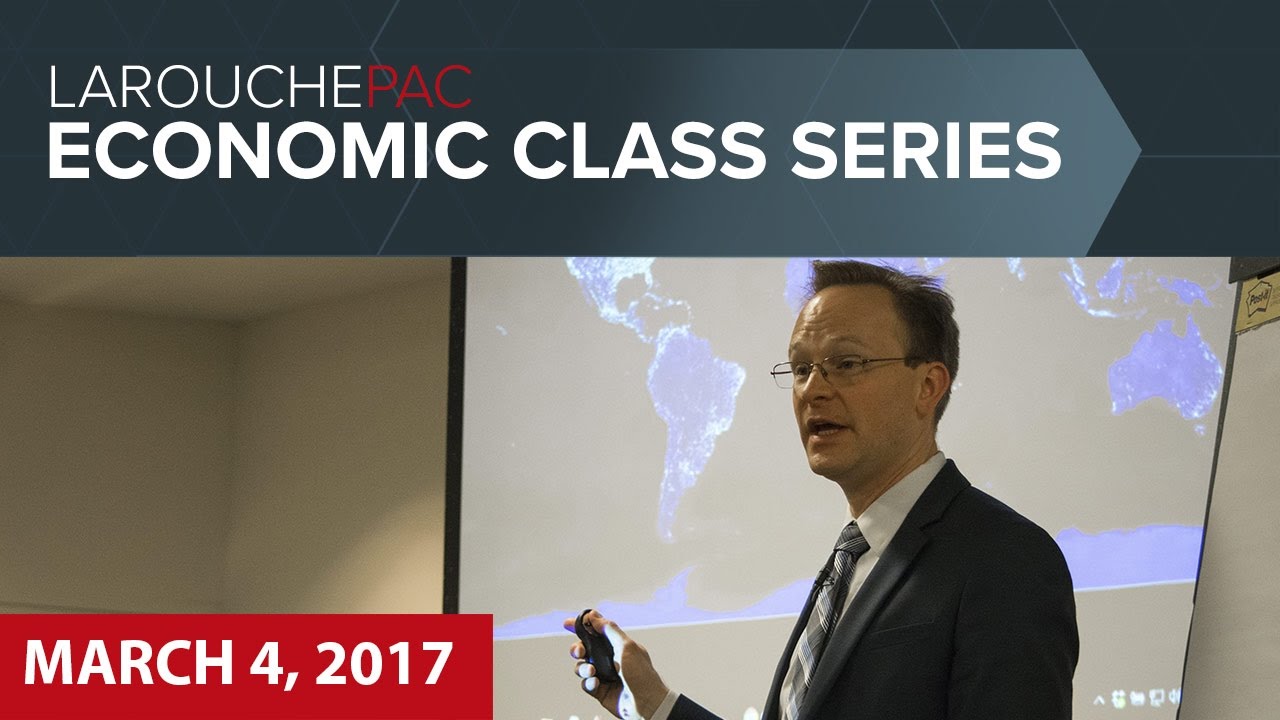 LAROUCHEPAC
ECONOMIC CLASS SERIES

MARCH 4, 2017